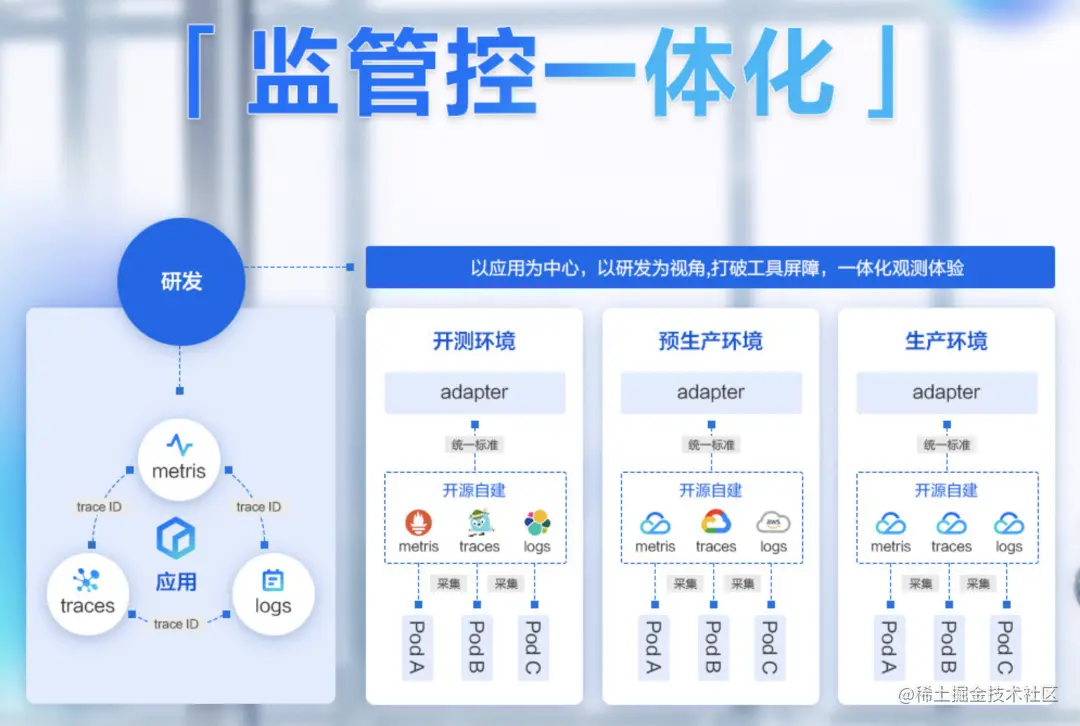 「监管控一体化」

研发

以应用为中心，以研发为视角,打破工具屏障，一体化观测体验

metris

trace ID

trace ID

应用

traces

logs

trace ID

开测环境

adapter

统一标准

开源自建

metris traces logs

采集 采集

Pod A Pod B Pod C

预生产环境

adapter

统一标准

开源自建

metris traces logs

采集 采集

Pod A Pod B Pod C

生产环境

adapter

统一标准

开源自建

metris traces logs

采集 采集

Pod A Pod B Pod C

@稀土掘金技术社区